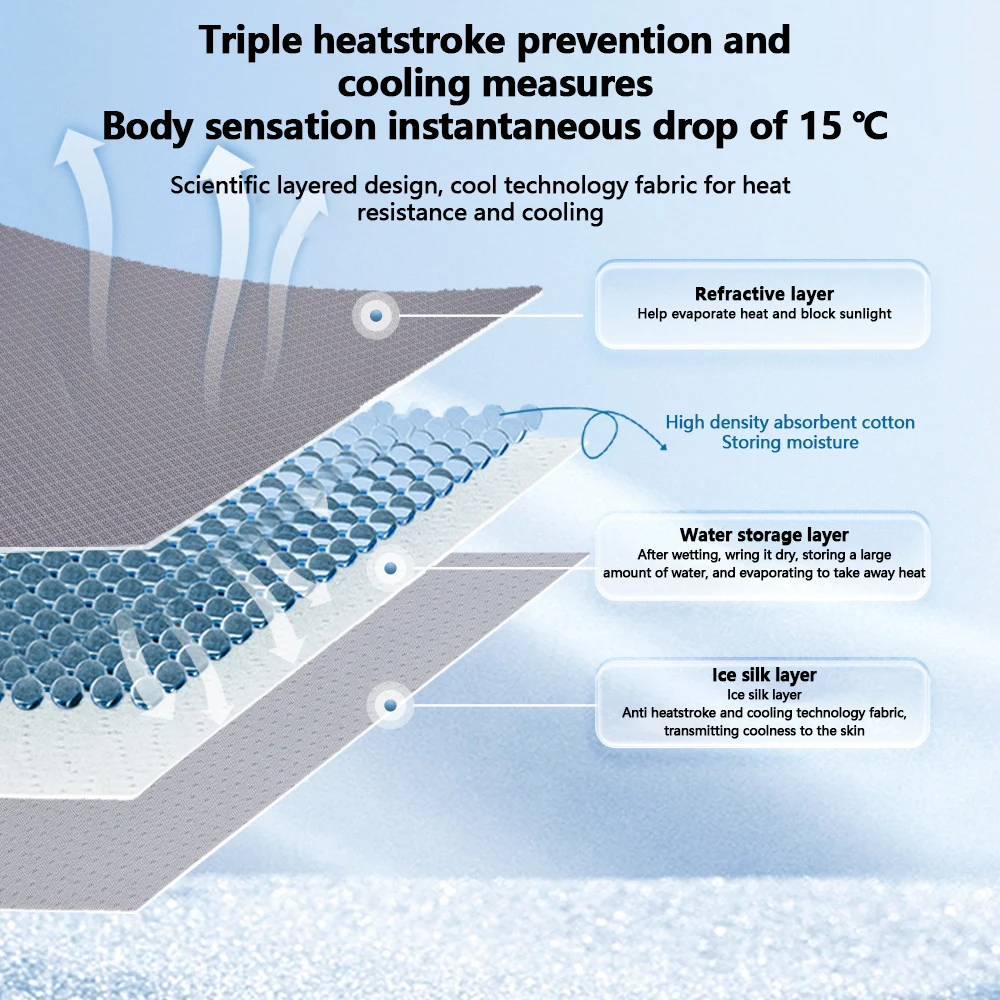 Triple heatstroke prevention and cooling measures
Body sensation instantaneous drop of 15 ℃

Scientific layered design, cool technology fabric for heat resistance and cooling

Refractive layer
Help evaporate heat and block sunlight

High density absorbent cotton
Storing moisture

Water storage layer
After wetting, wring it dry, storing a large amount of water, and evaporating to take away heat

Ice silk layer
Ice silk layer
Anti heatstroke and cooling technology fabric, transmitting coolness to the skin